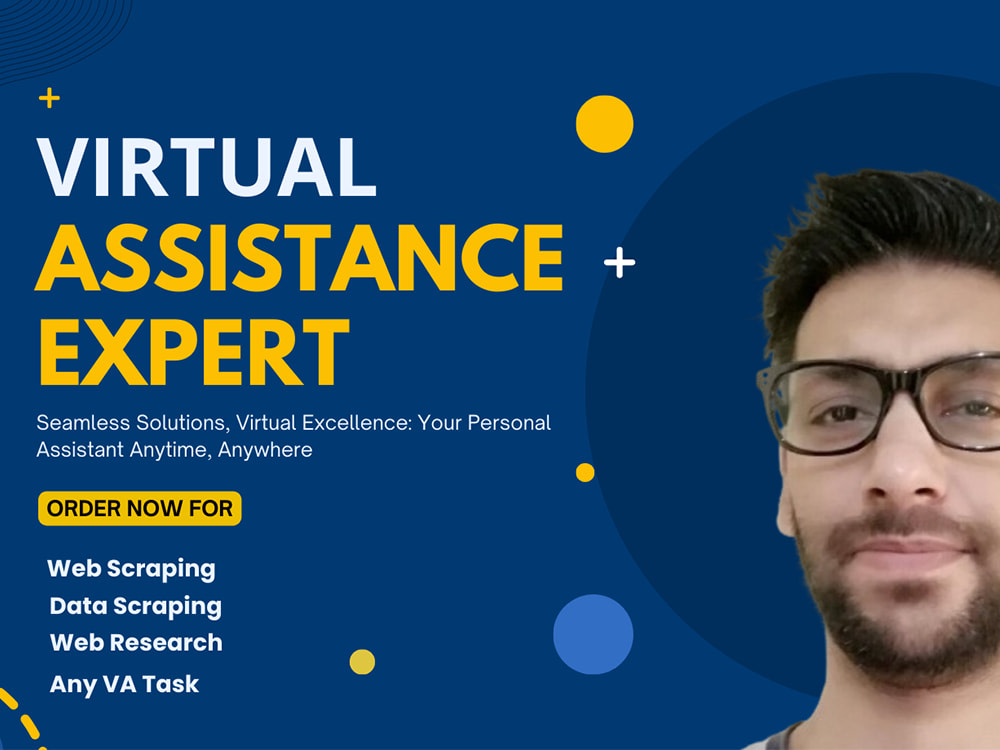 VIRTUAL
ASSISTANCE
EXPERT

Seamless Solutions, Virtual Excellence: Your Personal Assistant Anytime, Anywhere

ORDER NOW FOR

Web Scraping
Data Scraping
Web Research
Any VA Task